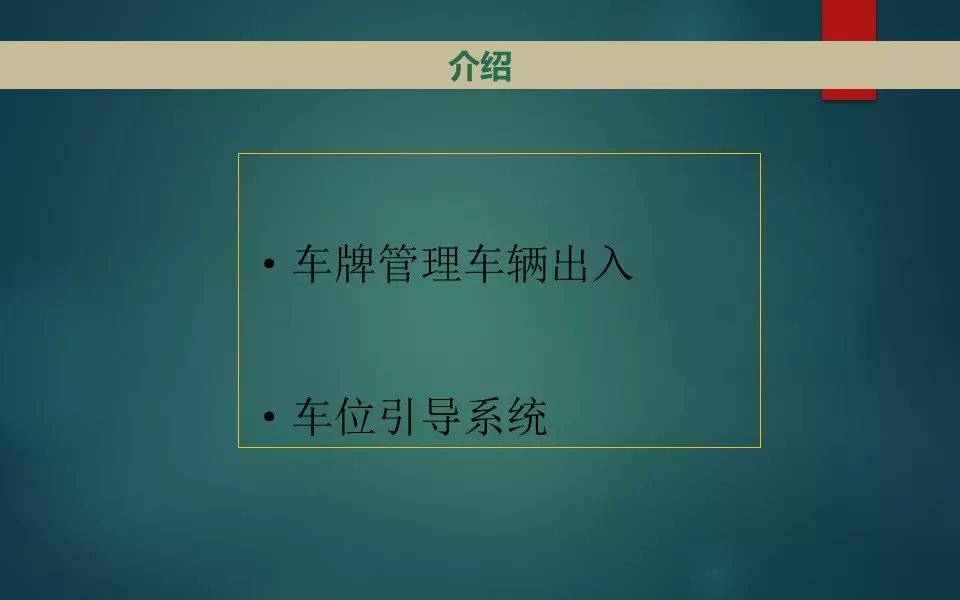 介绍

• 车牌管理车辆出入

• 车位引导系统